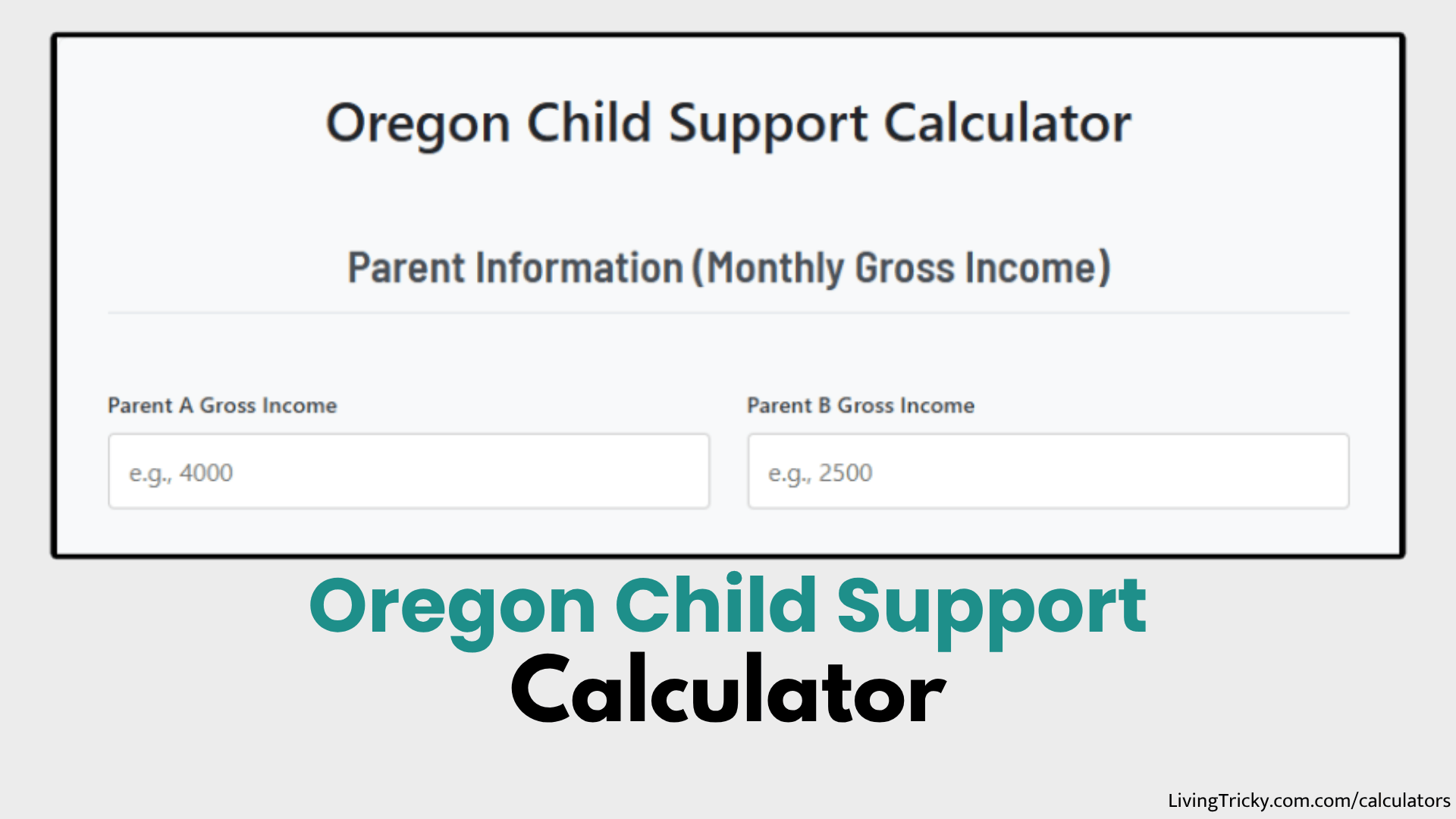 Oregon Child Support Calculator

Parent Information (Monthly Gross Income)

Parent A Gross Income

e.g., 4000

Parent B Gross Income

e.g., 2500

Oregon Child Support Calculator

LivingTricky.com.com/calculators